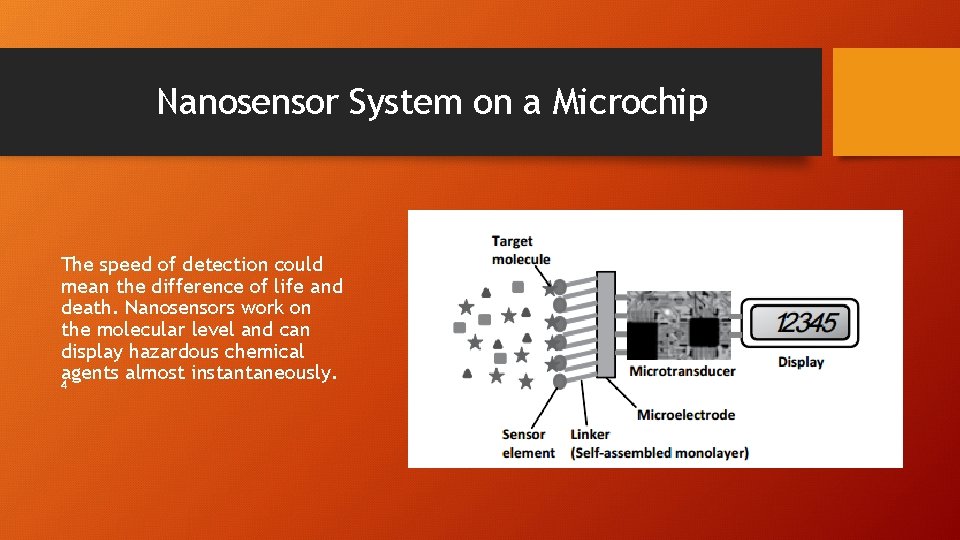 Nanosensor System on a Microchip

The speed of detection could mean the difference of life and death. Nanosensors work on the molecular level and can display hazardous chemical agents almost instantaneously.

4

Target molecule

12345

Display

Microtransducer

Microelectrode

Sensor element

Linker (Self-assembled monolayer)